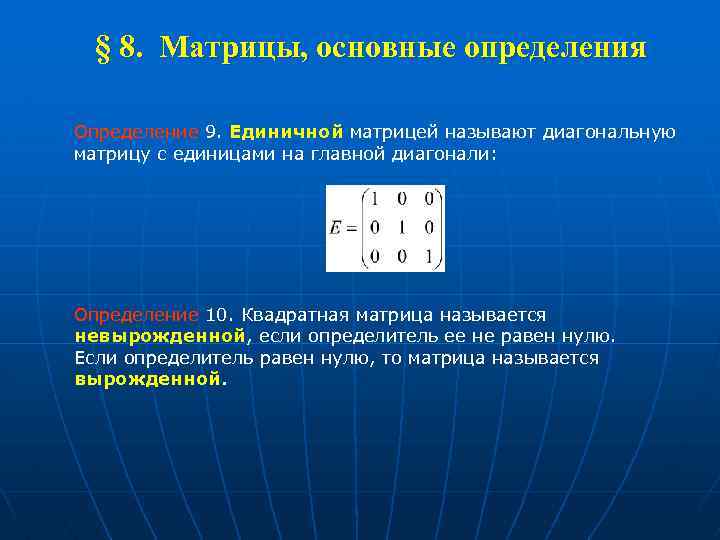 § 8. Матрицы, основные определения

Определение 9. Единичной матрицей называют диагональную матрицу с единицами на главной диагонали:

$E = \begin{pmatrix} 1 & 0 & 0 \\ 0 & 1 & 0 \\ 0 & 0 & 1 \end{pmatrix}$

Определение 10. Квадратная матрица называется невырожденной, если определитель ее не равен нулю. Если определитель равен нулю, то матрица называется вырожденной.